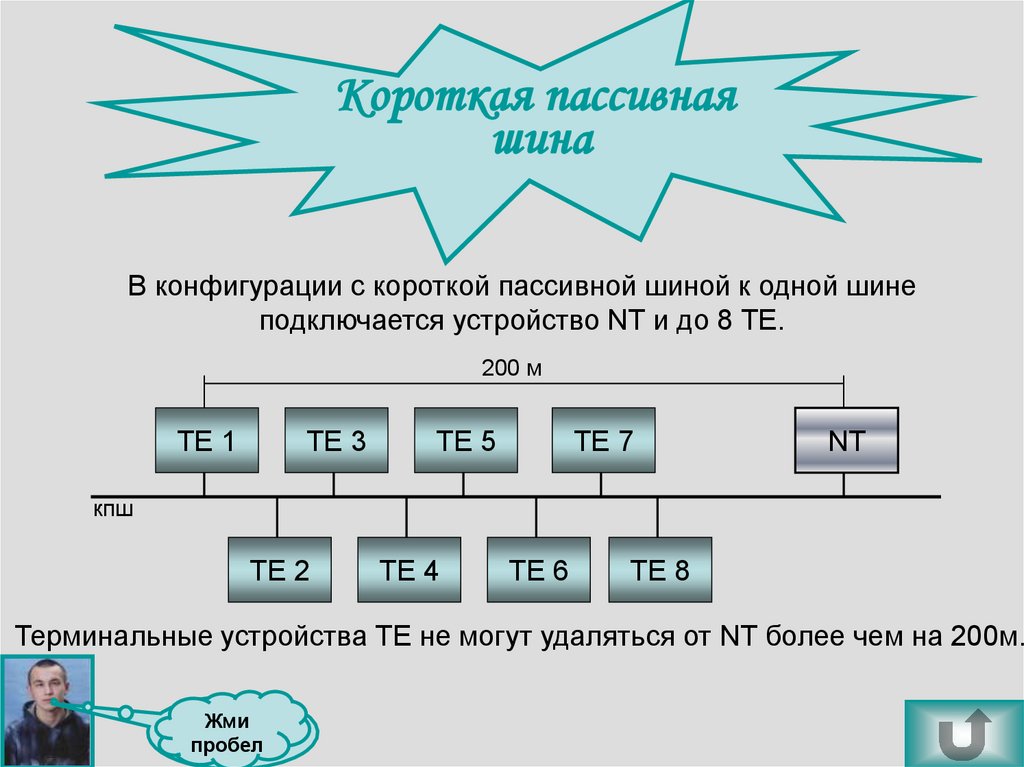 Короткая пассивная шина

В конфигурации с короткой пассивной шиной к одной шине подключается устройство NT и до 8 TE.

200 м

TE 1
TE 3
TE 5
TE 7
NT

КПШ

TE 2
TE 4
TE 6
TE 8

Терминальные устройства TE не могут удаляться от NT более чем на 200м.

Жми пробел